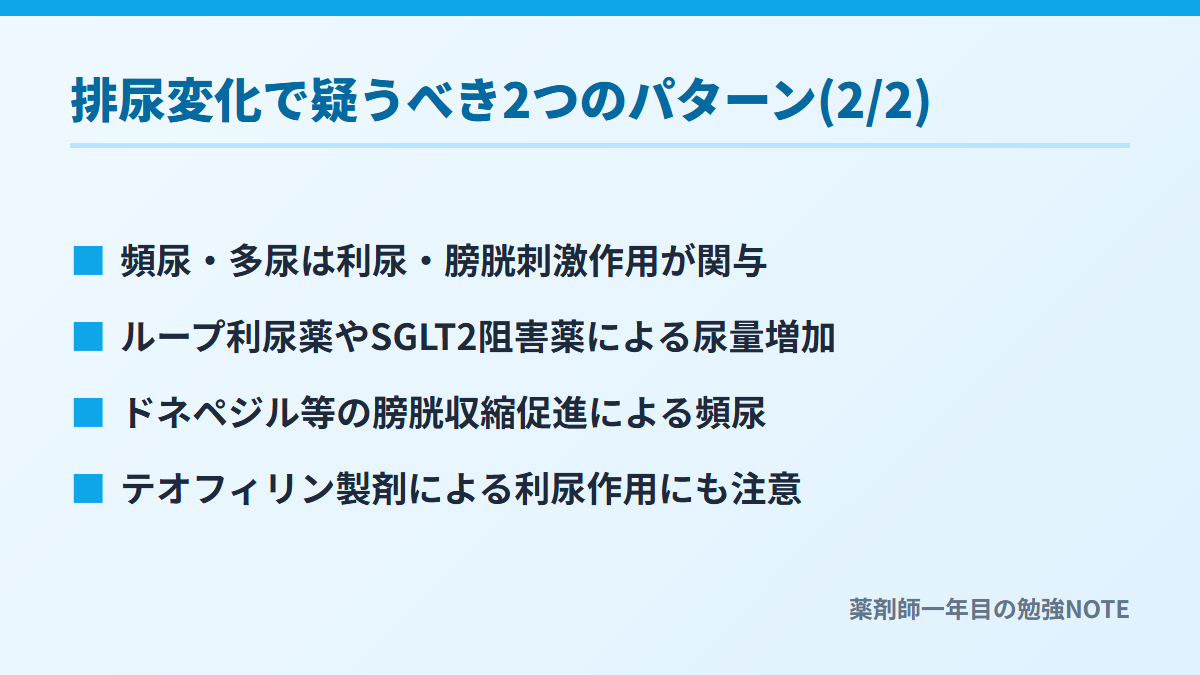 排尿変化で疑うべき2つのパターン(2/2)

■ 頻尿・多尿は利尿・膀胱刺激作用が関与

■ ループ利尿薬やSGLT2阻害薬による尿量増加

■ ドネペジル等の膀胱収縮促進による頻尿

■ テオフィリン製剤による利尿作用にも注意

薬剤師一年目の勉強NOTE